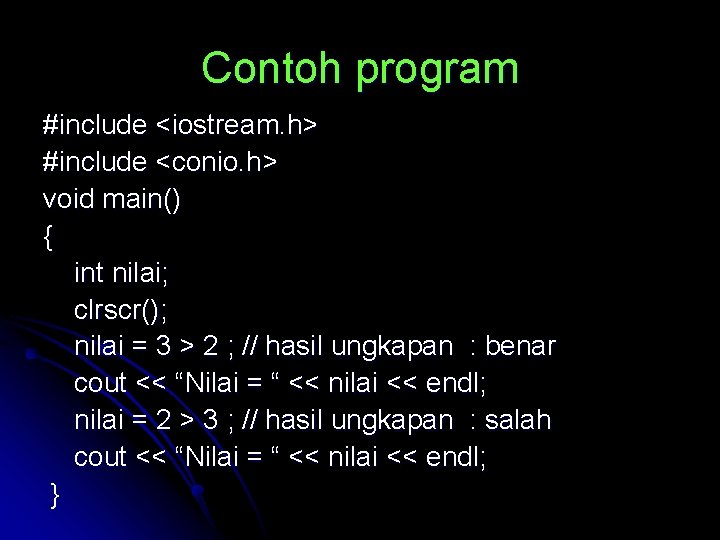 Contoh program

#include <iostream.h>
#include <conio.h>
void main()
{
int nilai;
clrscr();
nilai = 3 > 2 ; // hasil ungkapan : benar
cout << “Nilai = “ << nilai << endl;
nilai = 2 > 3 ; // hasil ungkapan : salah
cout << “Nilai = “ << nilai << endl;
}